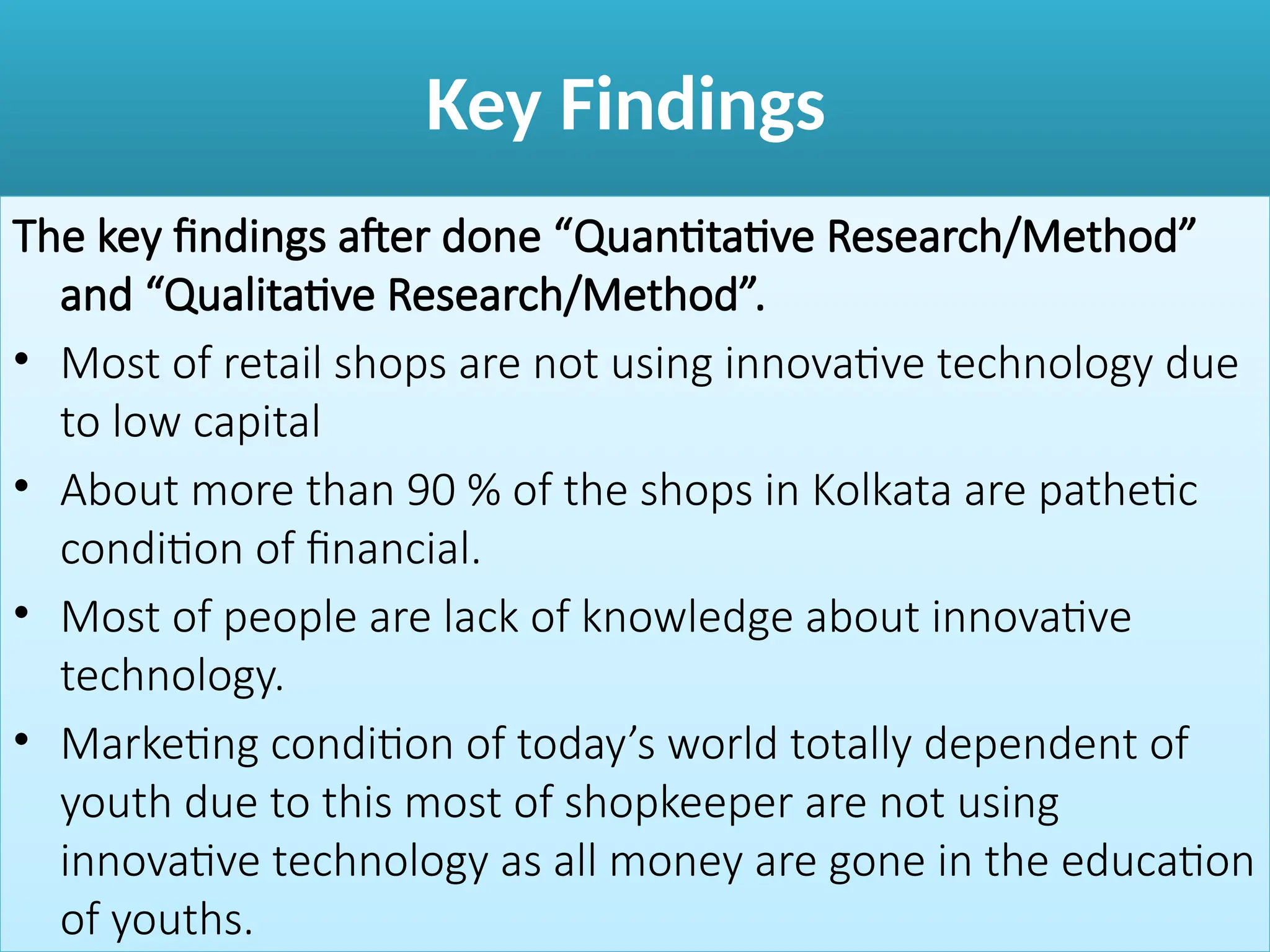 Key Findings

The key findings after done “Quantitative Research/Method” and “Qualitative Research/Method”.

• Most of retail shops are not using innovative technology due to low capital

• About more than 90 % of the shops in Kolkata are pathetic condition of financial.

• Most of people are lack of knowledge about innovative technology.

• Marketing condition of today’s world totally dependent of youth due to this most of shopkeeper are not using innovative technology as all money are gone in the education of youths.